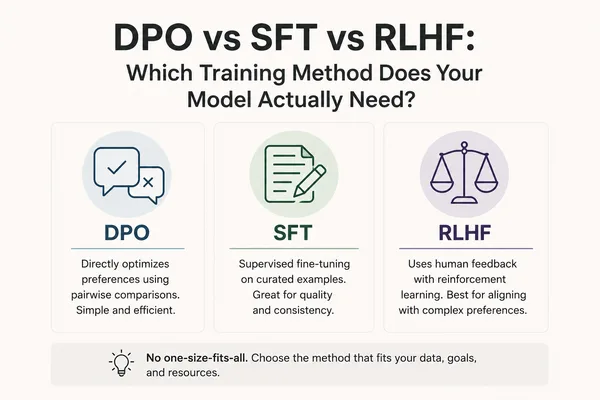 DPO vs SFT vs RLHF:
Which Training Method Does Your Model Actually Need?

DPO

Directly optimizes preferences using pairwise comparisons. Simple and efficient.

SFT

Supervised fine-tuning on curated examples. Great for quality and consistency.

RLHF

Uses human feedback with reinforcement learning. Best for aligning with complex preferences.

No one-size-fits-all. Choose the method that fits your data, goals, and resources.